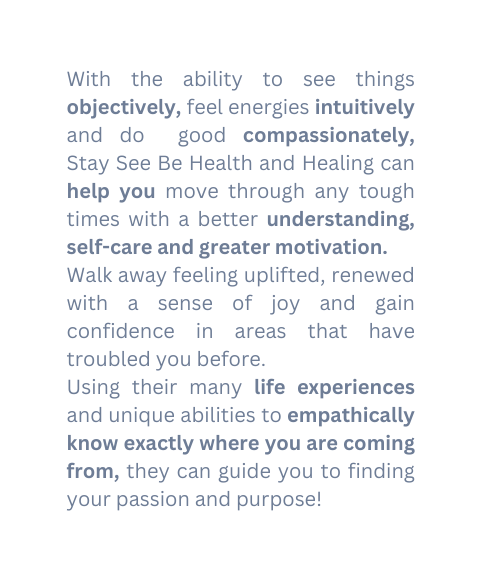 With the ability to see things objectively, feel energies intuitively and do good compassionately, Stay See Be Health and Healing can help you move through any tough times with a better understanding, self-care and greater motivation.
Walk away feeling uplifted, renewed with a sense of joy and gain confidence in areas that have troubled you before.
Using their many life experiences and unique abilities to empathically know exactly where you are coming from, they can guide you to finding your passion and purpose!